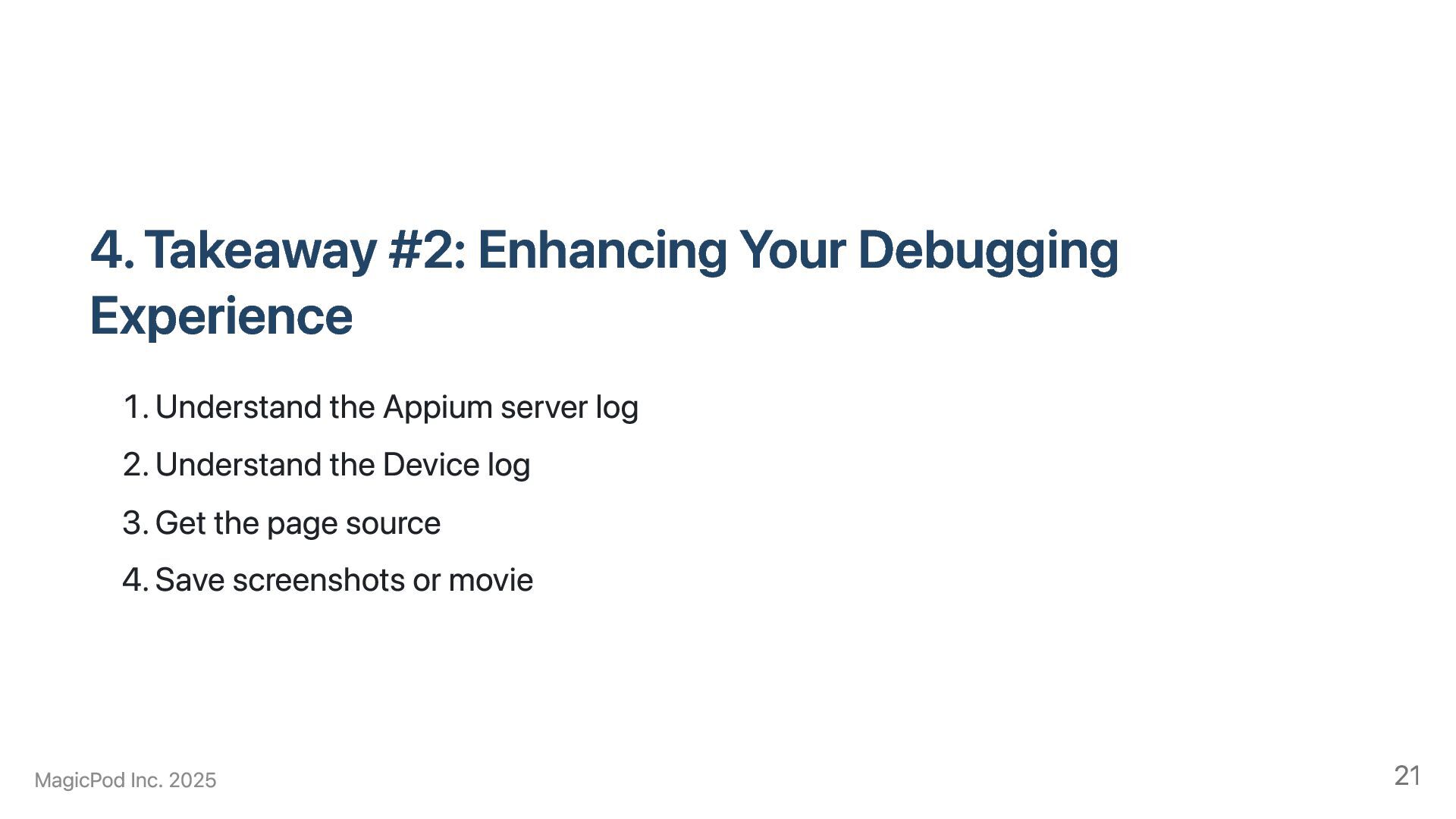 4. Takeaway #2: Enhancing Your Debugging Experience

1. Understand the Appium server log
2. Understand the Device log
3. Get the page source
4. Save screenshots or movie

MagicPod Inc. 2025

21